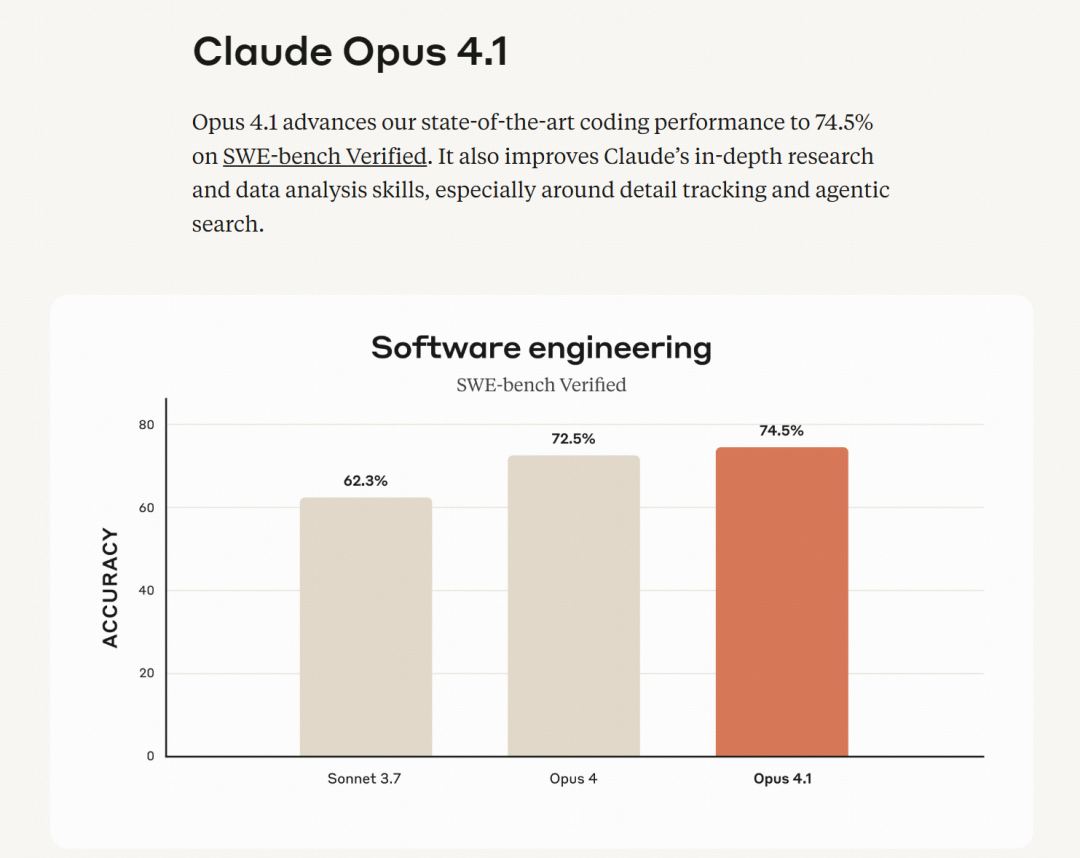 Claude Opus 4.1

Opus 4.1 advances our state-of-the-art coding performance to 74.5% on SWE-bench Verified. It also improves Claude's in-depth research and data analysis skills, especially around detail tracking and agentic search.

Software engineering
SWE-bench Verified

ACCURACY
80
60
40
20
0

62.3%
72.5%
74.5%

Sonnet 3.7
Opus 4
Opus 4.1